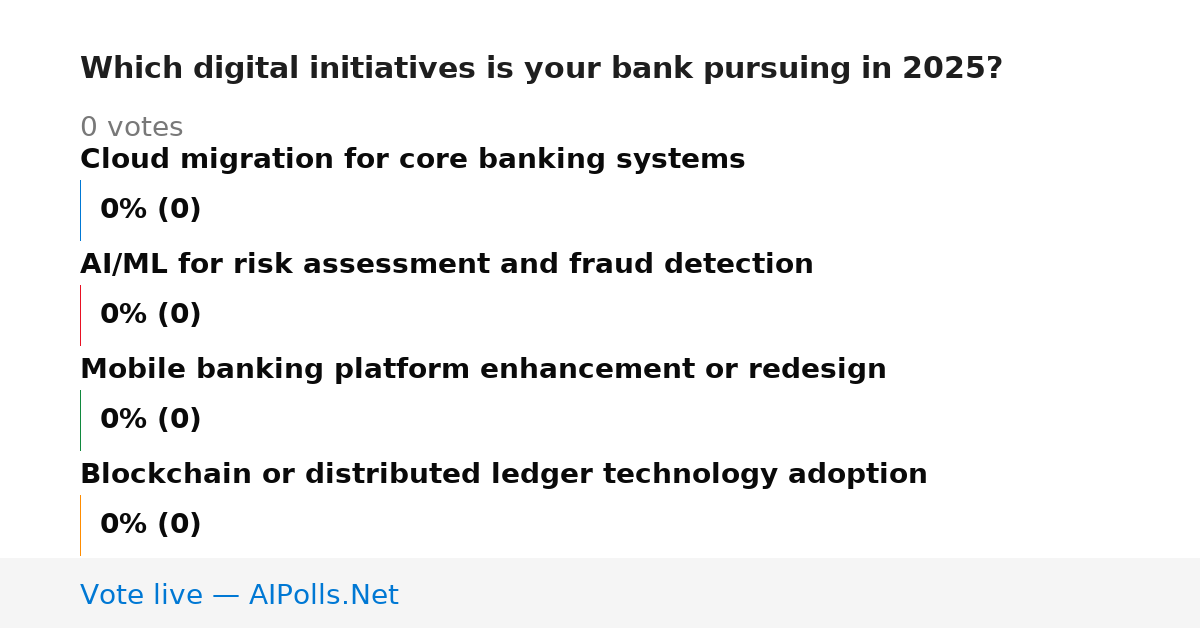 Which digital initiatives is your bank pursuing in 2025?

0 votes

Cloud migration for core banking systems

0% (0)

AI/ML for risk assessment and fraud detection

0% (0)

Mobile banking platform enhancement or redesign

0% (0)

Blockchain or distributed ledger technology adoption

0% (0)

Vote live — AIPolls.Net